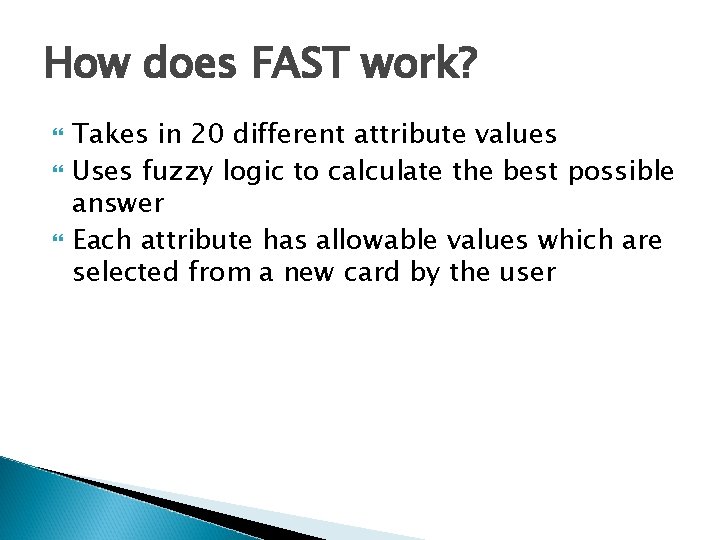 How does FAST work?

Takes in 20 different attribute values

Uses fuzzy logic to calculate the best possible answer

Each attribute has allowable values which are selected from a new card by the user